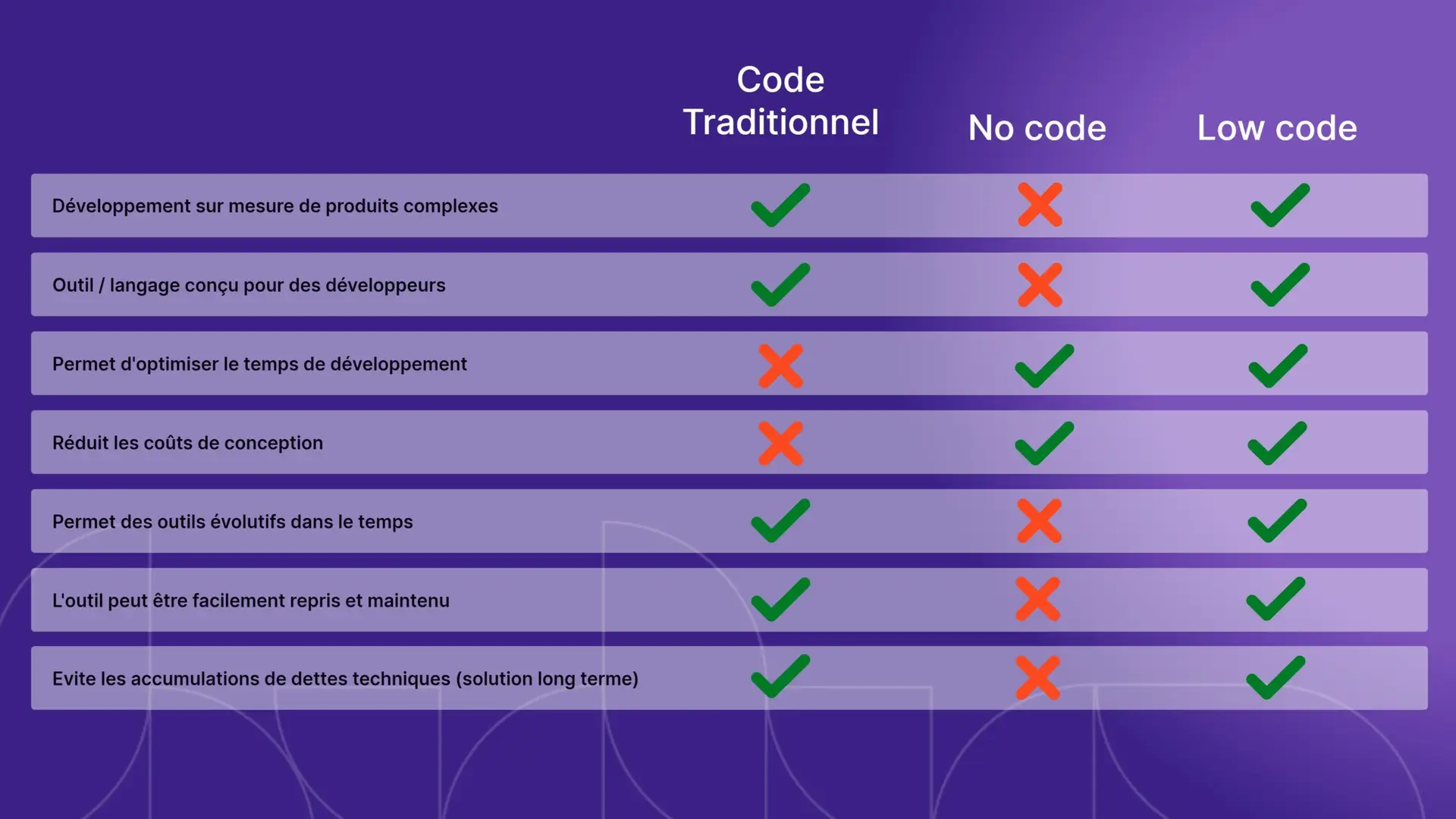 |  | Code Traditionnel | No code | Low code |
|---|---|---|---|
| Développement sur mesure de produits complexes | ✓ | ✗ | ✓ |
| Outil / langage conçu pour des développeurs | ✓ | ✗ | ✓ |
| Permet d'optimiser le temps de développement | ✗ | ✓ | ✓ |
| Réduit les coûts de conception | ✗ | ✓ | ✓ |
| Permet des outils évolutifs dans le temps | ✓ | ✗ | ✓ |
| L'outil peut être facilement repris et maintenu | ✓ | ✗ | ✓ |
| Evite les accumulations de dettes techniques (solution long terme) | ✓ | ✗ | ✓ |